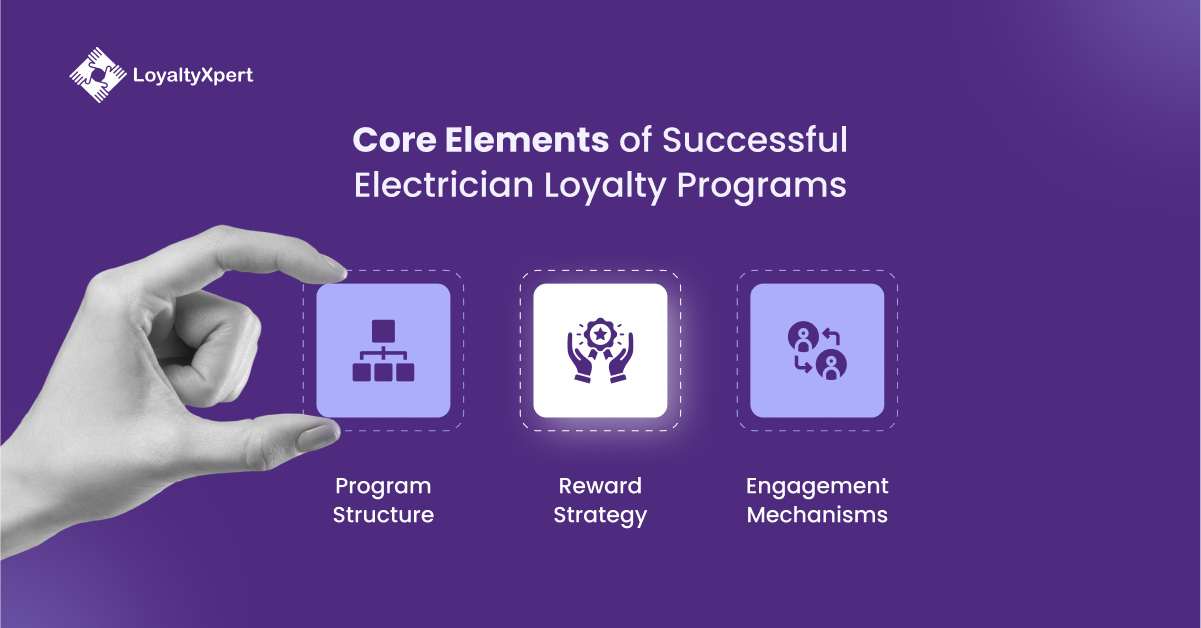 LoyaltyXpert

Core Elements of Successful Electrician Loyalty Programs

Program Structure

Reward Strategy

Engagement Mechanisms